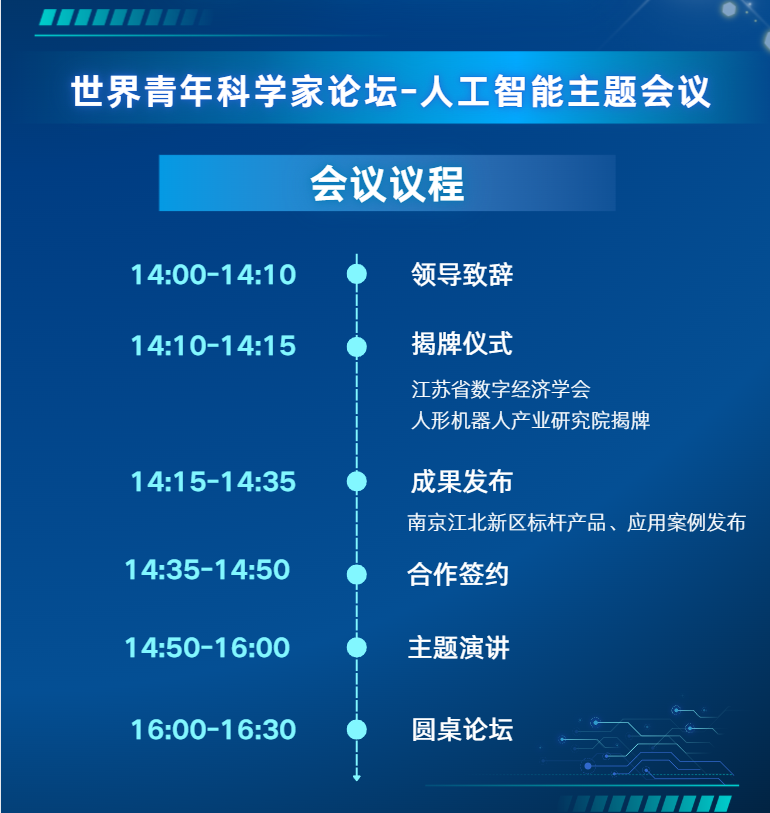 世界青年科学家论坛-人工智能主题会议

会议议程

14:00-14:10 领导致辞

14:10-14:15 揭牌仪式
江苏省数字经济学会
人形机器人产业研究院揭牌

14:15-14:35 成果发布
南京江北新区标杆产品、应用案例发布

14:35-14:50 合作签约

14:50-16:00 主题演讲

16:00-16:30 圆桌论坛